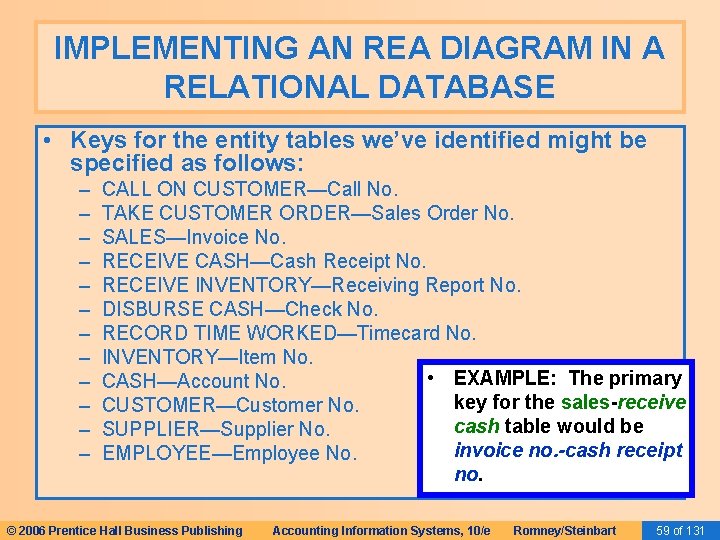 IMPLEMENTING AN REA DIAGRAM IN A RELATIONAL DATABASE

• Keys for the entity tables we've identified might be specified as follows:
– CALL ON CUSTOMER—Call No.
– TAKE CUSTOMER ORDER—Sales Order No.
– SALES—Invoice No.
– RECEIVE CASH—Cash Receipt No.
– RECEIVE INVENTORY—Receiving Report No.
– DISBURSE CASH—Check No.
– RECORD TIME WORKED—Timecard No.
– INVENTORY—Item No.
– CASH—Account No.
– CUSTOMER—Customer No.
– SUPPLIER—Supplier No.
– EMPLOYEE—Employee No.

• EXAMPLE: The primary key for the sales-receive cash table would be invoice no.-cash receipt no.

© 2006 Prentice Hall Business Publishing Accounting Information Systems, 10/e Romney/Steinbart 59 of 131